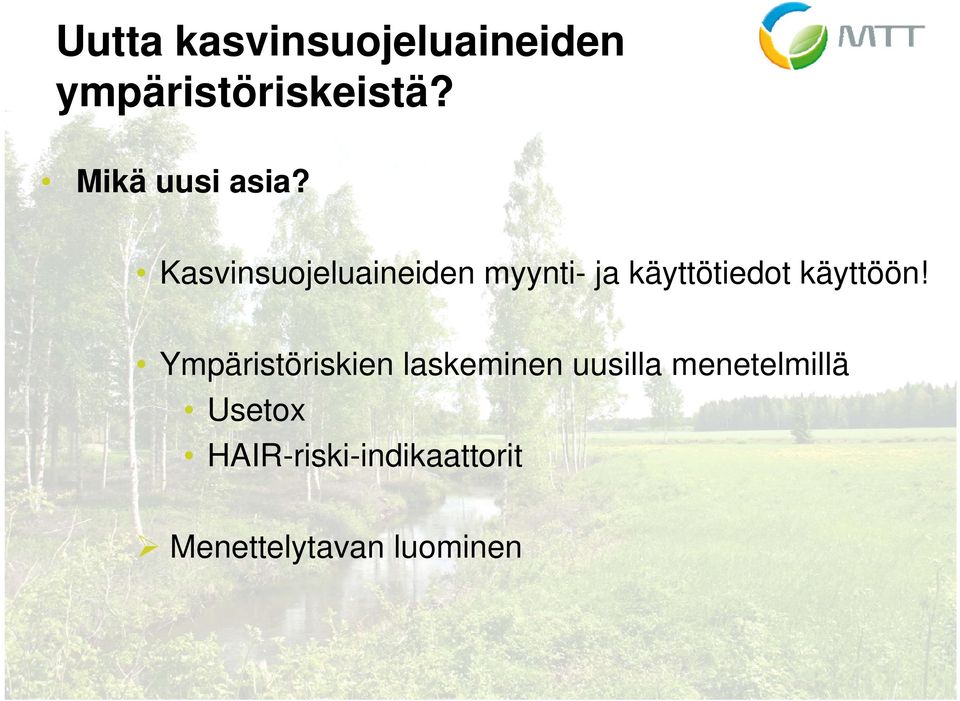 Uutta kasvinsuojeluaineiden ympäristöriskeistä?

MTT

• Mikä uusi asia?

• Kasvinsuojeluaineiden myynti- ja käyttötiedot käyttöön!

• Ympäristöriskien laskeminen uusilla menetelmillä
  • Usetox
  • HAIR-riski-indikaattorit

➢ Menettelytavan luominen